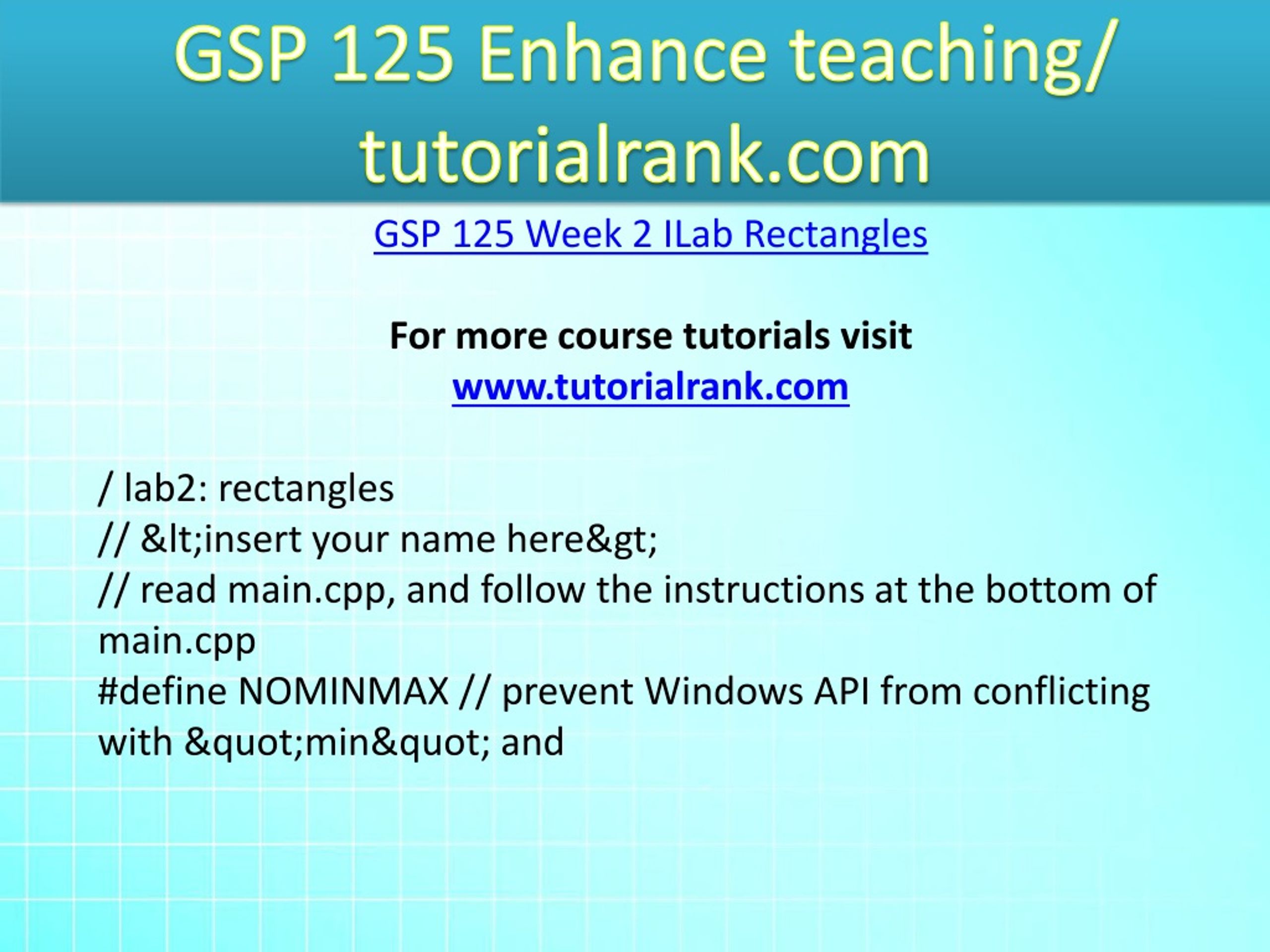 GSP 125 Enhance teaching/ tutorialrank.com

GSP 125 Week 2 ILab Rectangles

For more course tutorials visit
www.tutorialrank.com

/ lab2: rectangles
// &lt;insert your name here&gt;
// read main.cpp, and follow the instructions at the bottom of main.cpp
#define NOMINMAX // prevent Windows API from conflicting with &quot;min&quot; and